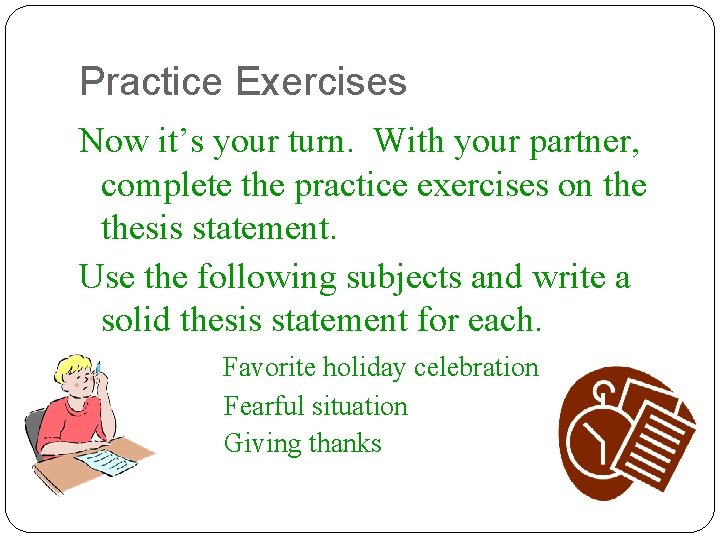 Practice Exercises

Now it’s your turn. With your partner, complete the practice exercises on the thesis statement.

Use the following subjects and write a solid thesis statement for each.

Favorite holiday celebration
Fearful situation
Giving thanks